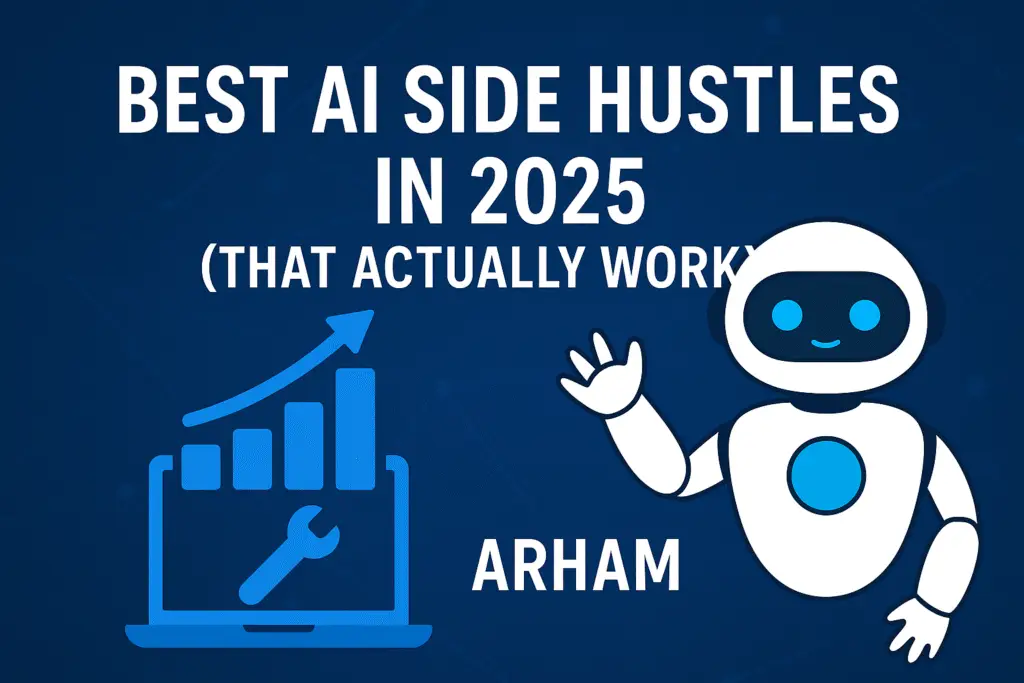 BEST AI SIDE HUSTLES IN 2025
(THAT ACTUALLY WORK)

ARHAM